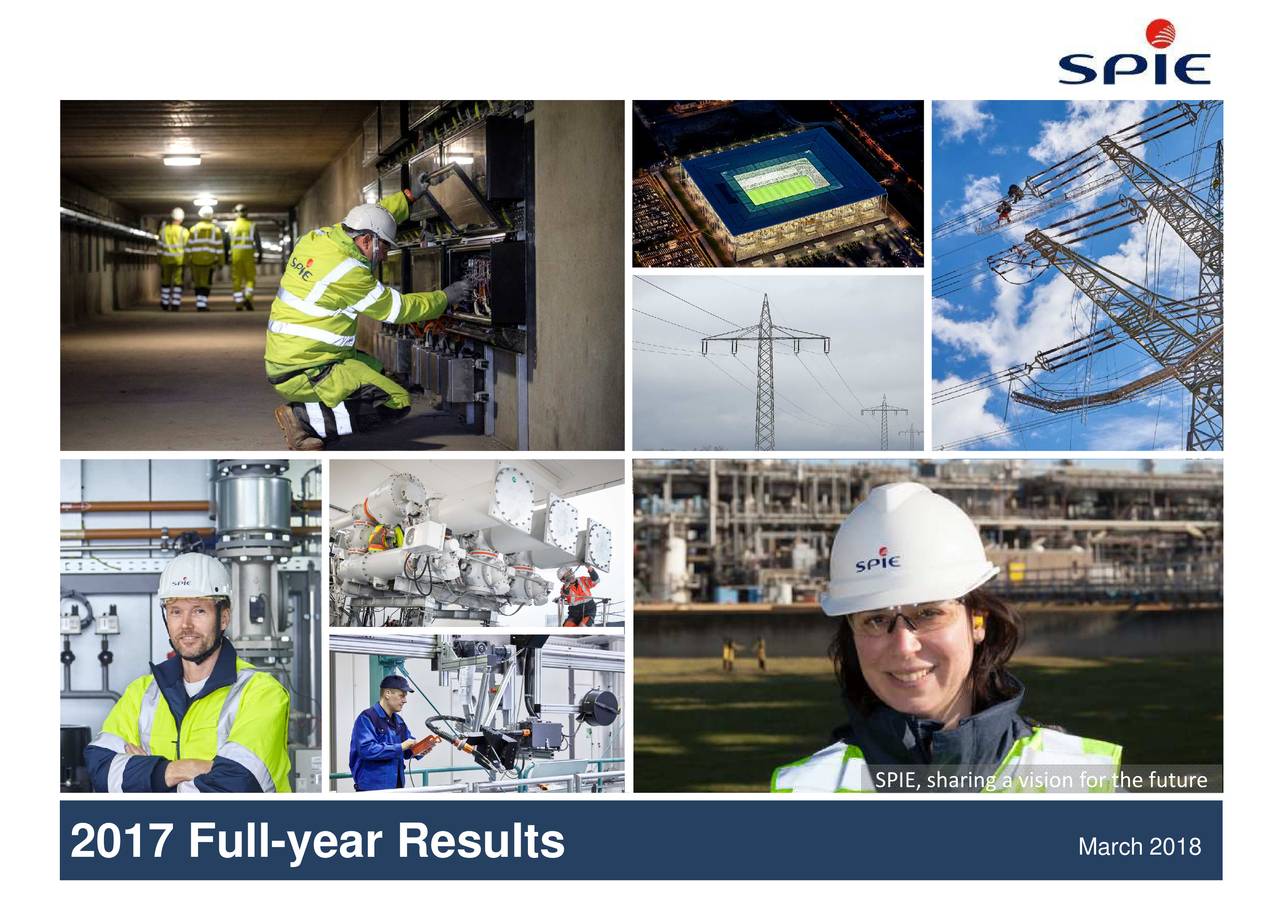 SPIE

SPIE

SPIE

SPIE

SPIE, sharing a vision for the future

2017 Full-year Results

March 2018